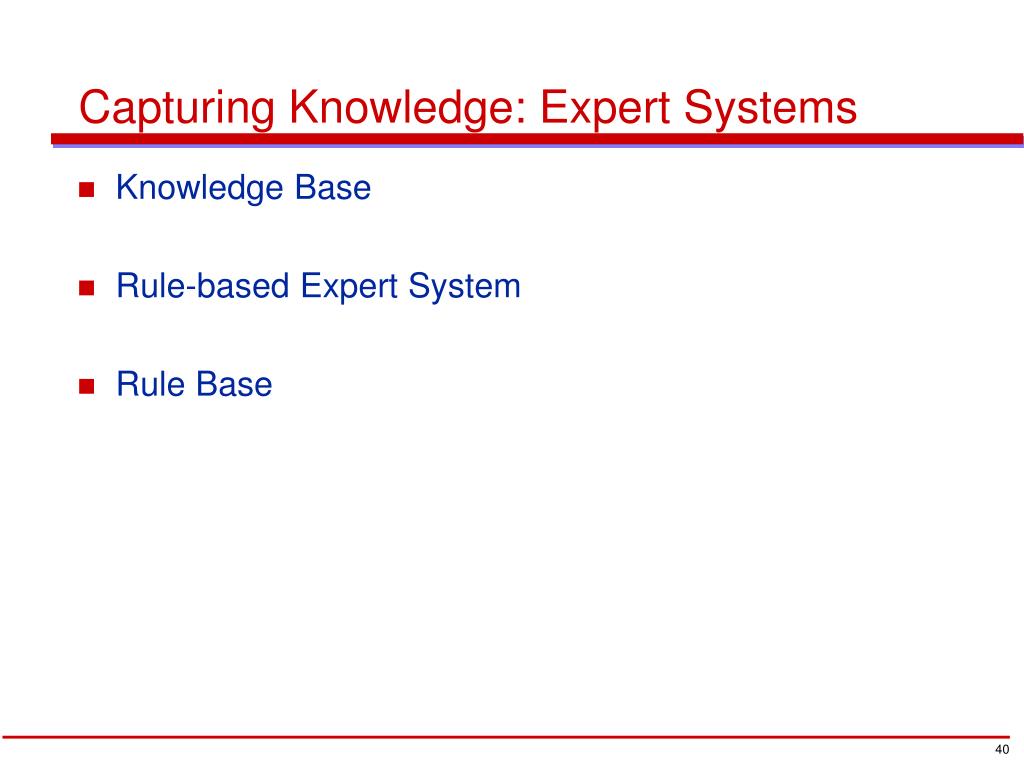 Capturing Knowledge: Expert Systems

Knowledge Base

Rule-based Expert System

Rule Base

40